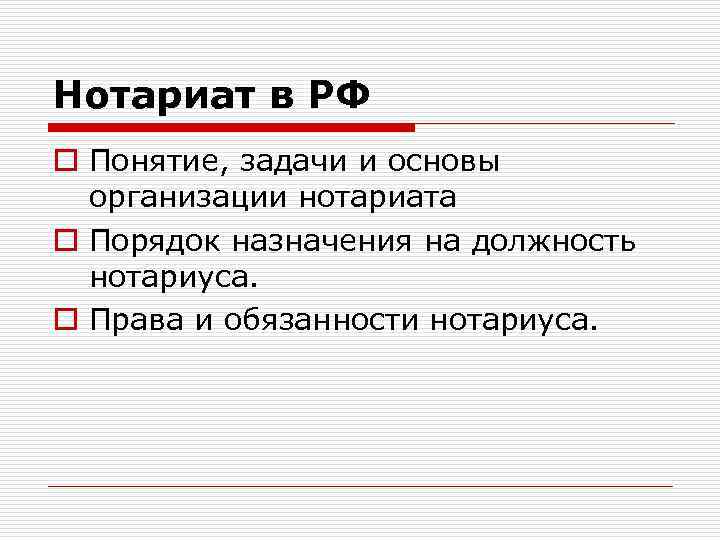 Нотариат в РФ

Понятие, задачи и основы организации нотариата

Порядок назначения на должность нотариуса.

Права и обязанности нотариуса.